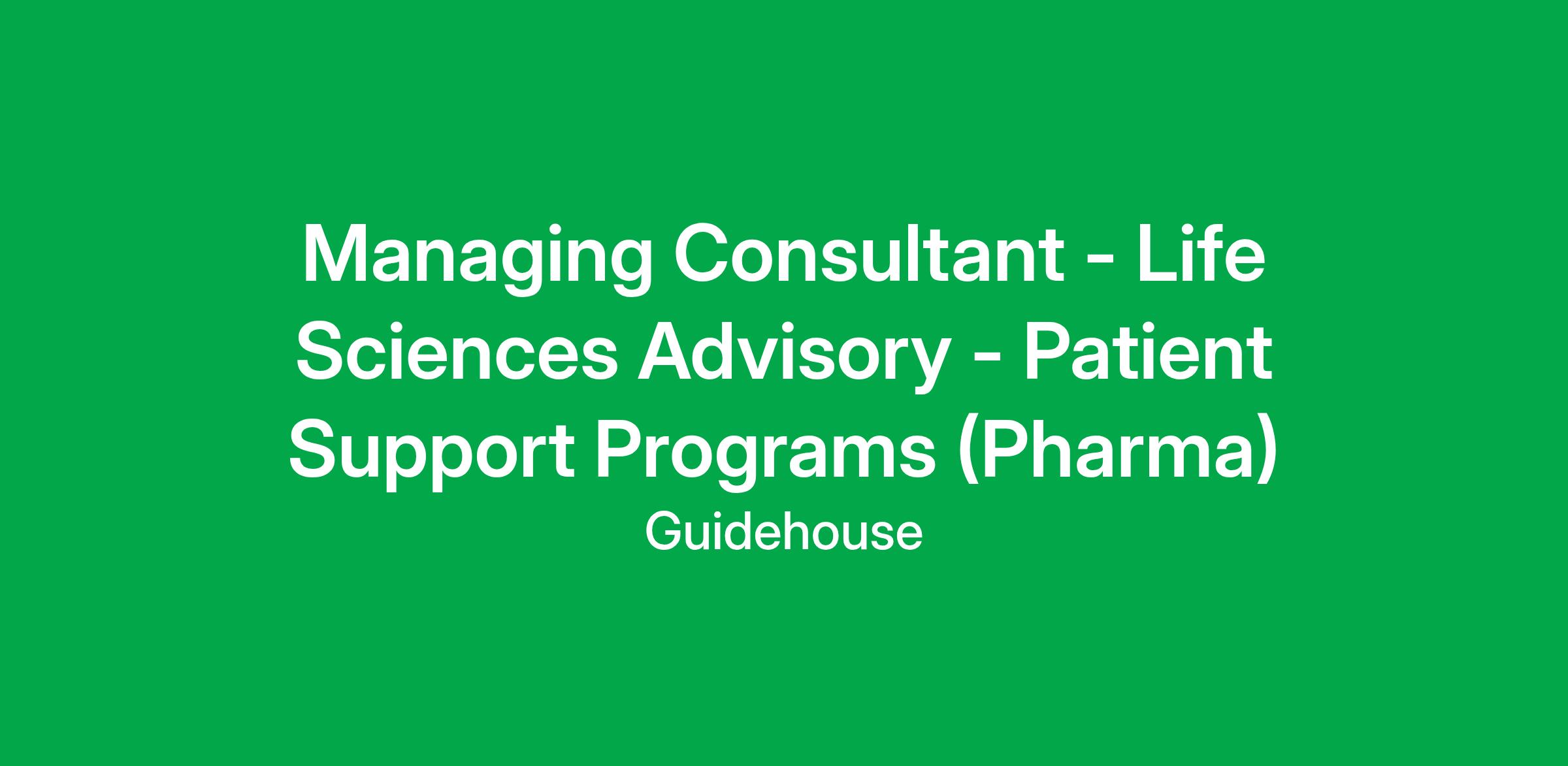 Managing Consultant - Life Sciences Advisory - Patient Support Programs (Pharma)

Guidehouse